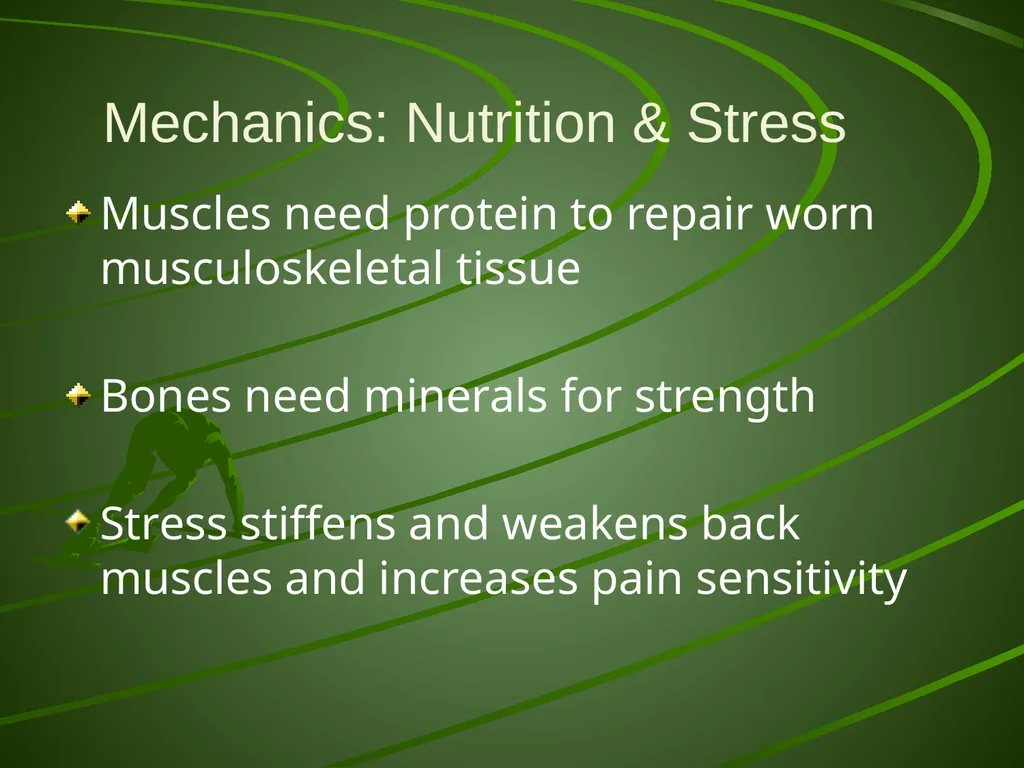 Mechanics: Nutrition & Stress

Muscles need protein to repair worn musculoskeletal tissue

Bones need minerals for strength

Stress stiffens and weakens back muscles and increases pain sensitivity